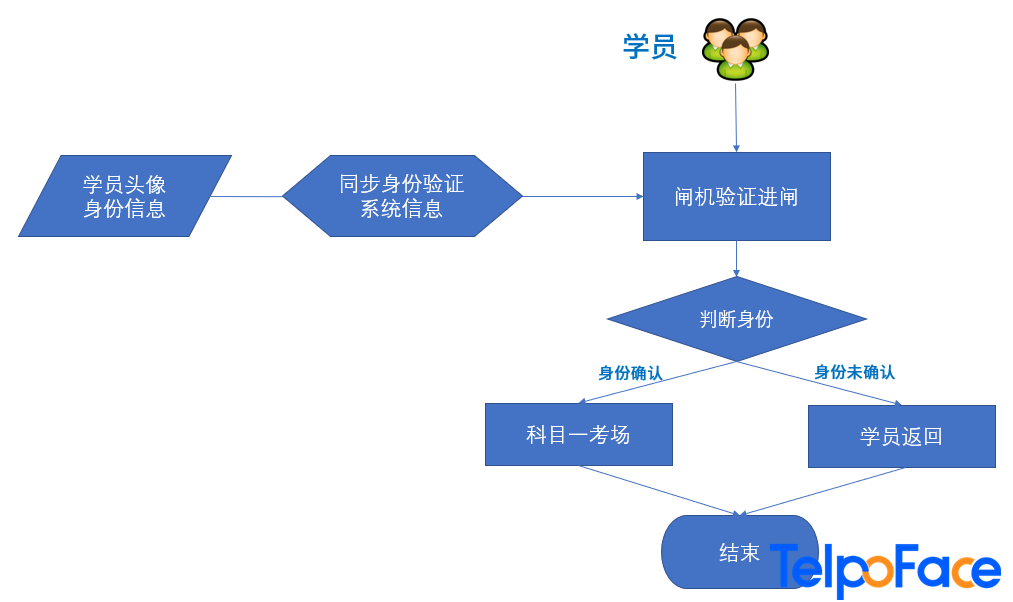 学员

学员头像
身份信息

同步身份验证
系统信息

闸机验证进闸

判断身份

身份确认

身份未确认

科目一考场

学员返回

结束

TelpoFace